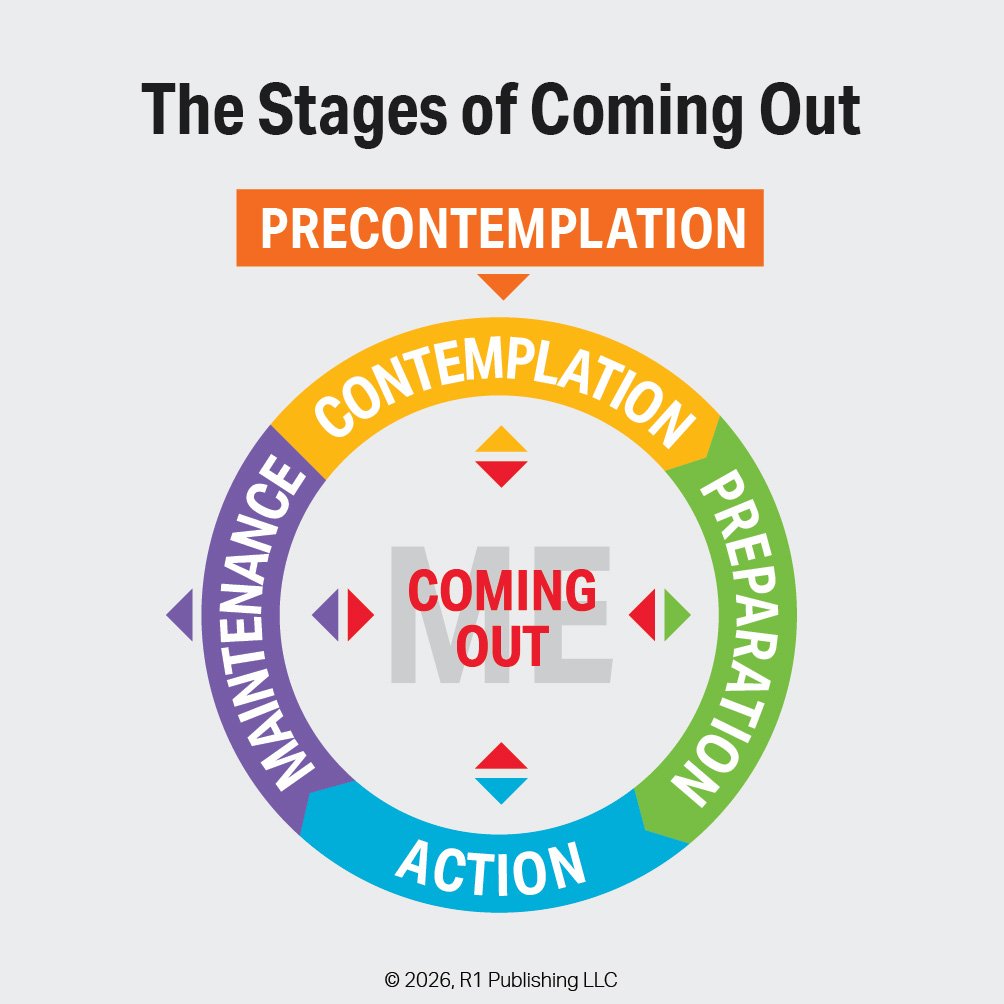 The Stages of Coming Out

PRECONTEMPLATION

CONTEMPLATION

PREPARATION

ACTION

MAINTENANCE

ME

COMING OUT

© 2026, R1 Publishing LLC